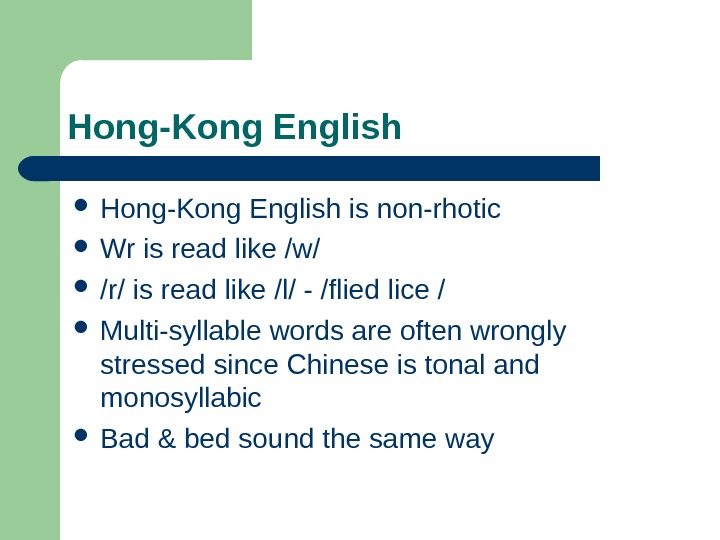 Hong-Kong English

- Hong-Kong English is non-rhotic
- Wr is read like /w/
- /r/ is read like /l/ - /flied lice /
- Multi-syllable words are often wrongly stressed since Chinese is tonal and monosyllabic
- Bad & bed sound the same way